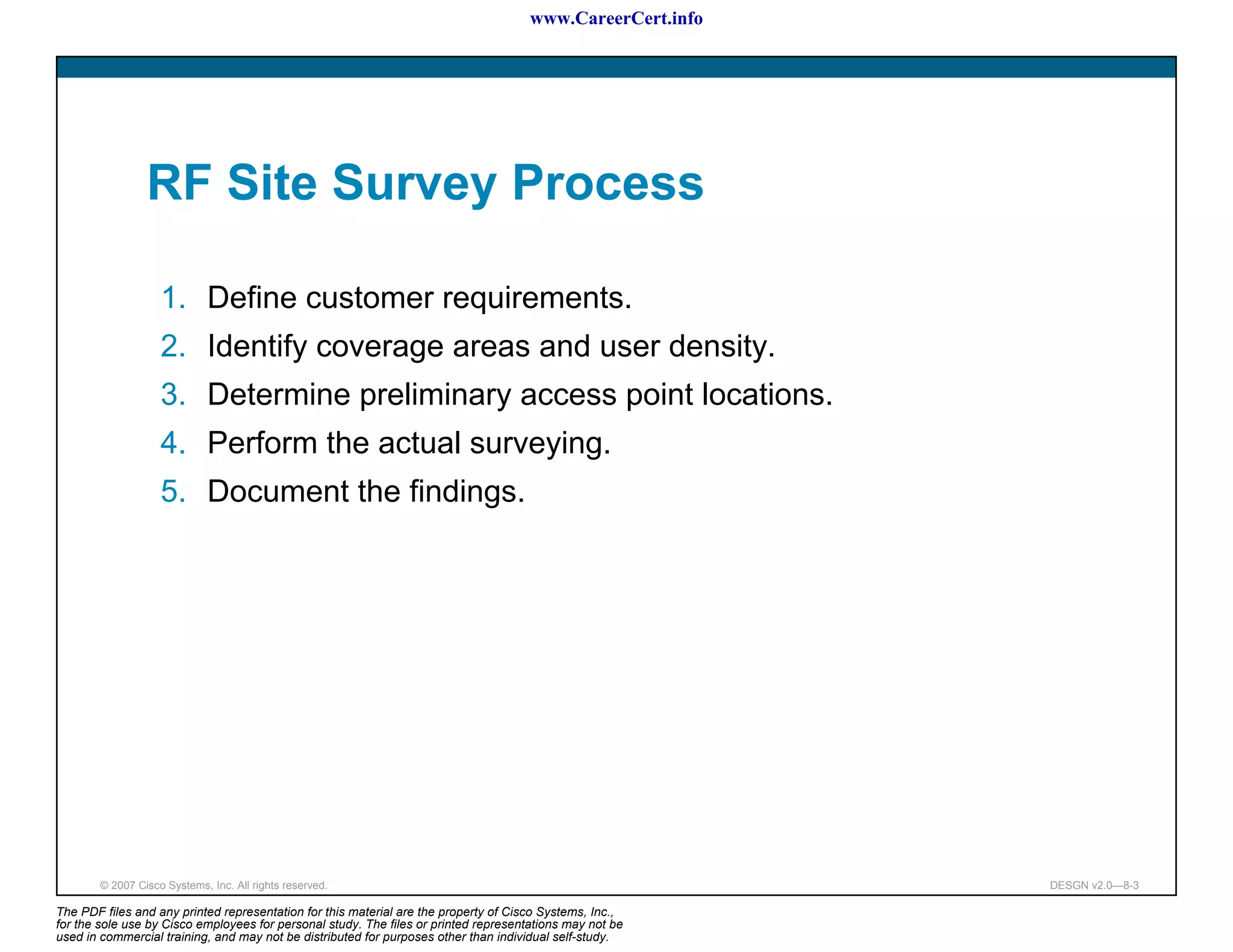 www.CareerCert.info

RF Site Survey Process

1. Define customer requirements.
2. Identify coverage areas and user density.
3. Determine preliminary access point locations.
4. Perform the actual surveying.
5. Document the findings.

© 2007 Cisco Systems, Inc. All rights reserved.

DESGN v2.0—8-3

The PDF files and any printed representation for this material are the property of Cisco Systems, Inc., for the sole use by Cisco employees for personal study. The files or printed representations may not be used in commercial training, and may not be distributed for purposes other than individual self-study.